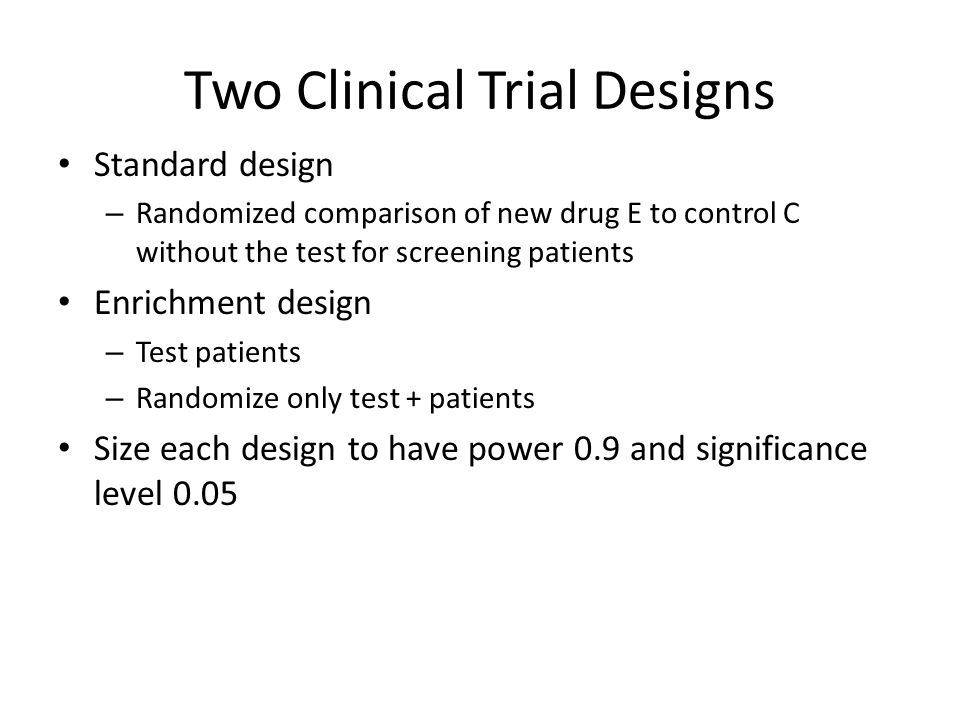 Two Clinical Trial Designs

• Standard design
  – Randomized comparison of new drug E to control C without the test for screening patients
• Enrichment design
  – Test patients
  – Randomize only test + patients
• Size each design to have power 0.9 and significance level 0.05